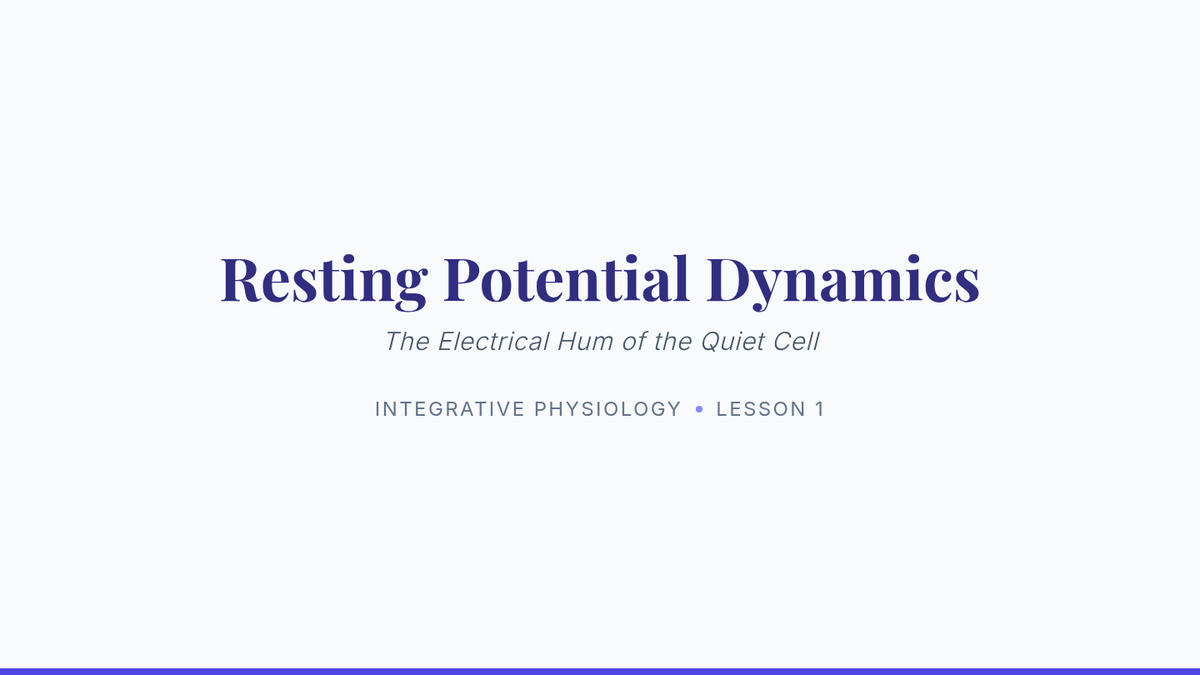 Resting Potential Dynamics

The Electrical Hum of the Quiet Cell

INTEGRATIVE PHYSIOLOGY • LESSON 1